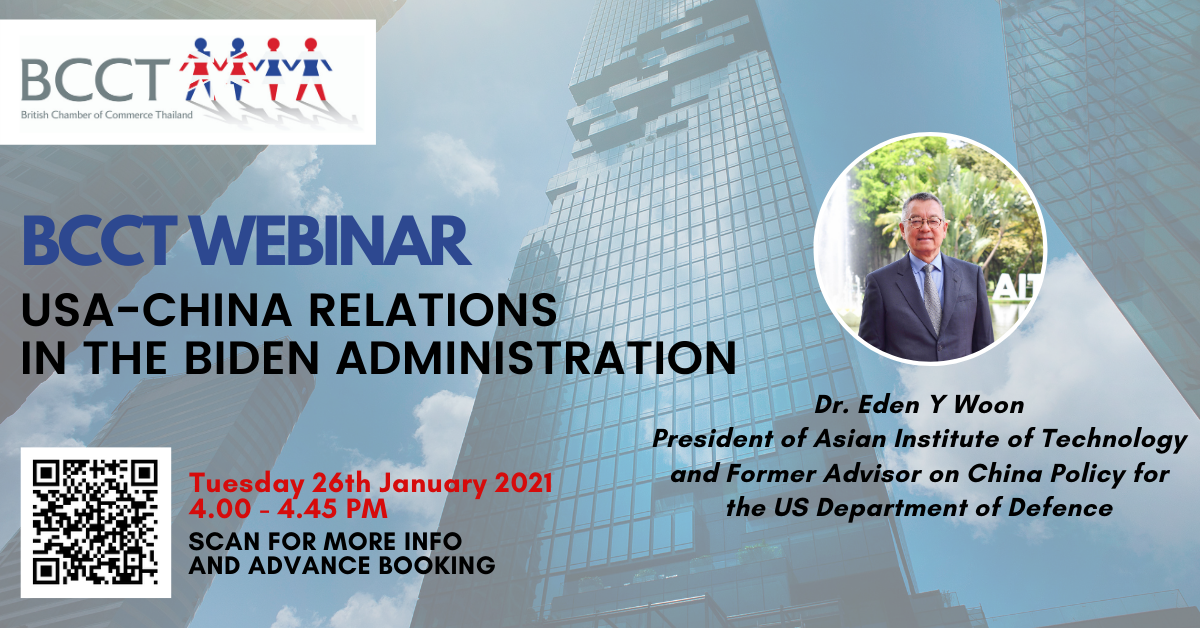 BCCT
British Chamber of Commerce Thailand

BCCT WEBINAR
USA-CHINA RELATIONS IN THE BIDEN ADMINISTRATION

AIT

Dr. Eden Y Woon
President of Asian Institute of Technology and Former Advisor on China Policy for the US Department of Defence

Tuesday 26th January 2021
4.00 - 4.45 PM
SCAN FOR MORE INFO AND ADVANCE BOOKING